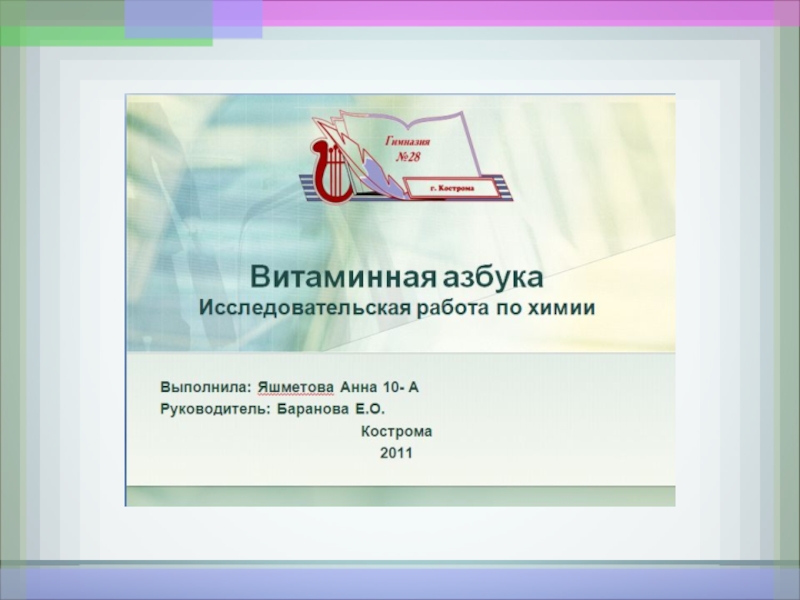 Гимназия
№28
г. Кострома

Витаминная азбука
Исследовательская работа по химии

Выполнила: Яшметова Анна 10- А
Руководитель: Баранова Е.О.
Кострома
2011